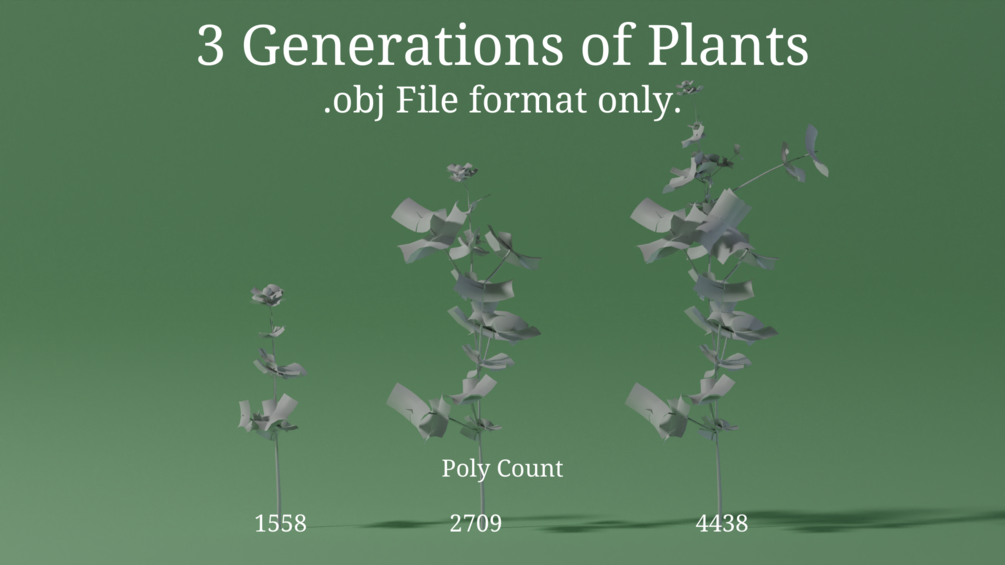 3 Generations of Plants
.obj File format only.

Poly Count

1558

2709

4438